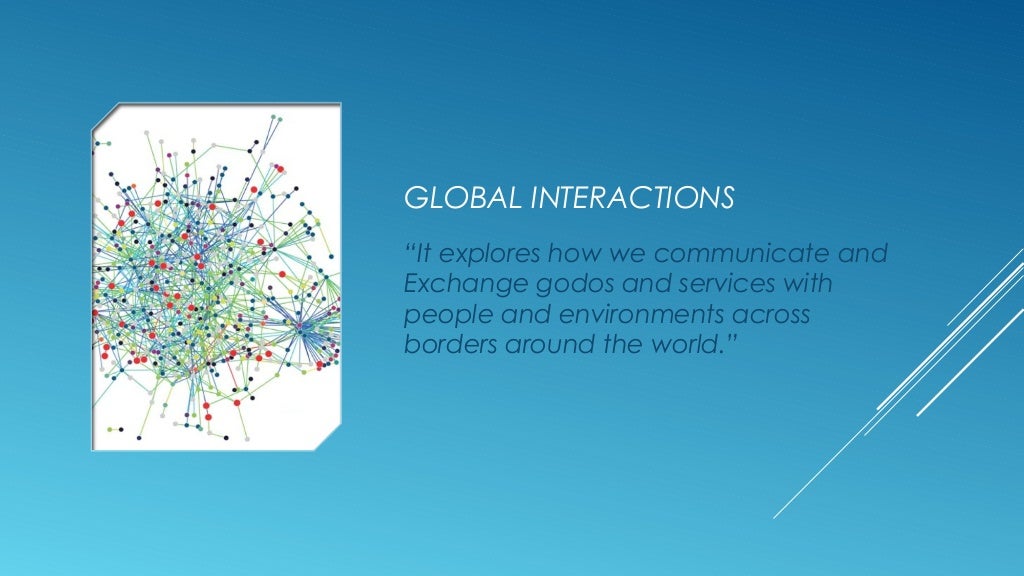 GLOBAL INTERACTIONS

“It explores how we communicate and Exchange godos and services with people and environments across borders around the world.”